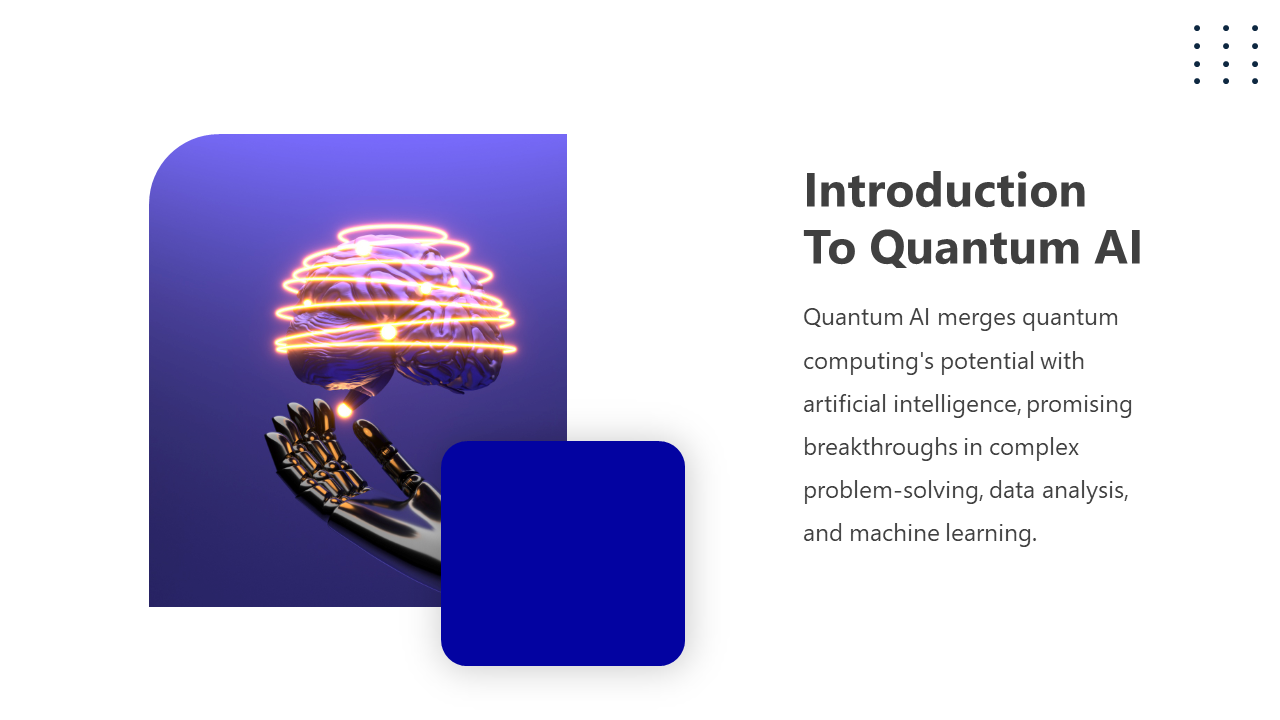 Introduction To Quantum AI

Quantum AI merges quantum computing's potential with artificial intelligence, promising breakthroughs in complex problem-solving, data analysis, and machine learning.